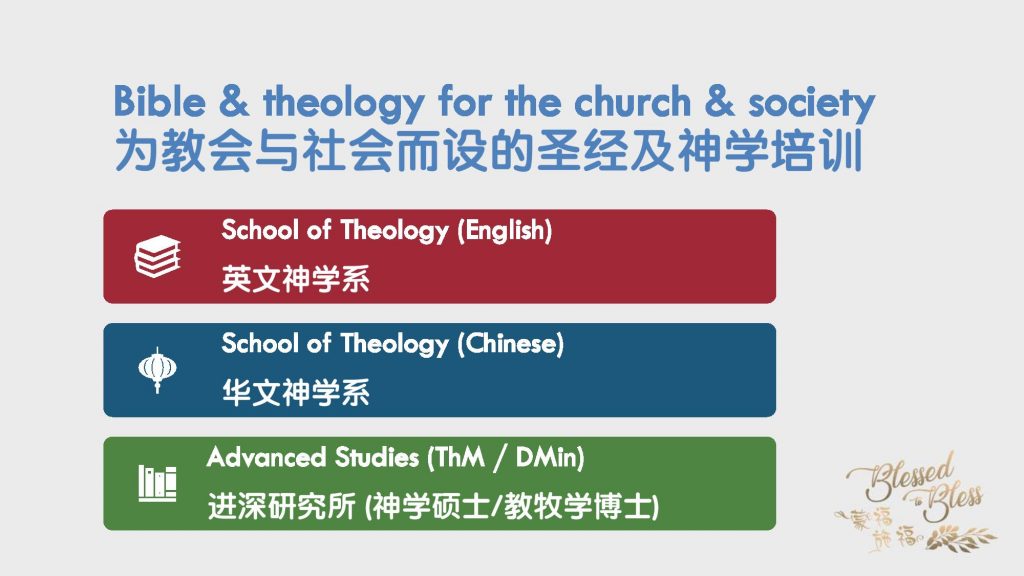 Bible & theology for the church & society
为教会与社会而设的圣经及神学培训

School of Theology (English)
英文神学系

School of Theology (Chinese)
华文神学系

Advanced Studies (ThM / DMin)
进深研究所 (神学硕士/教牧学博士)

Blessed to Bless
蒙福施福